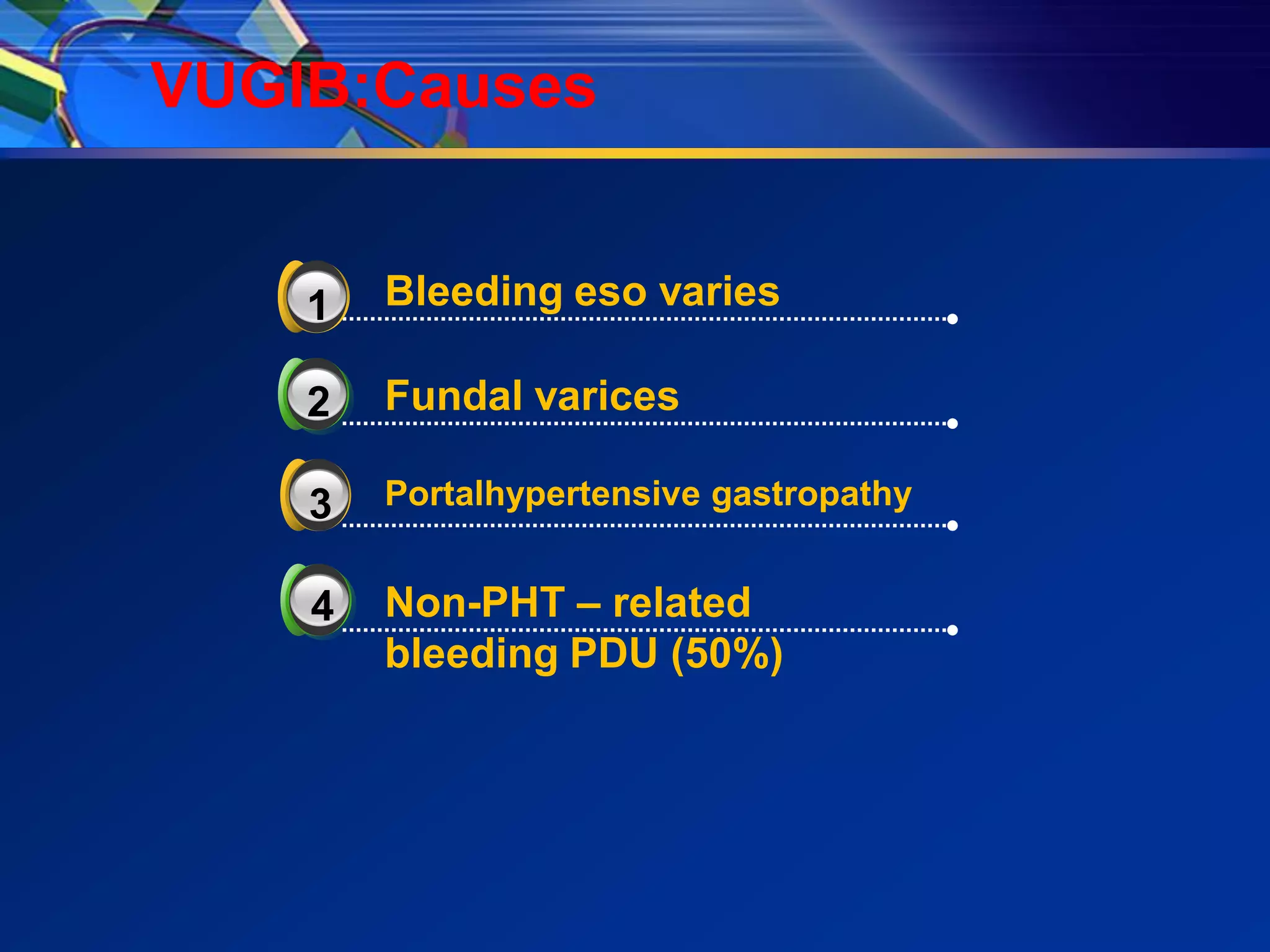 VUGIB:Causes

1 Bleeding eso varies

2 Fundal varices

3 Portalhypertensive gastropathy

4 Non-PHT – related bleeding PDU (50%)